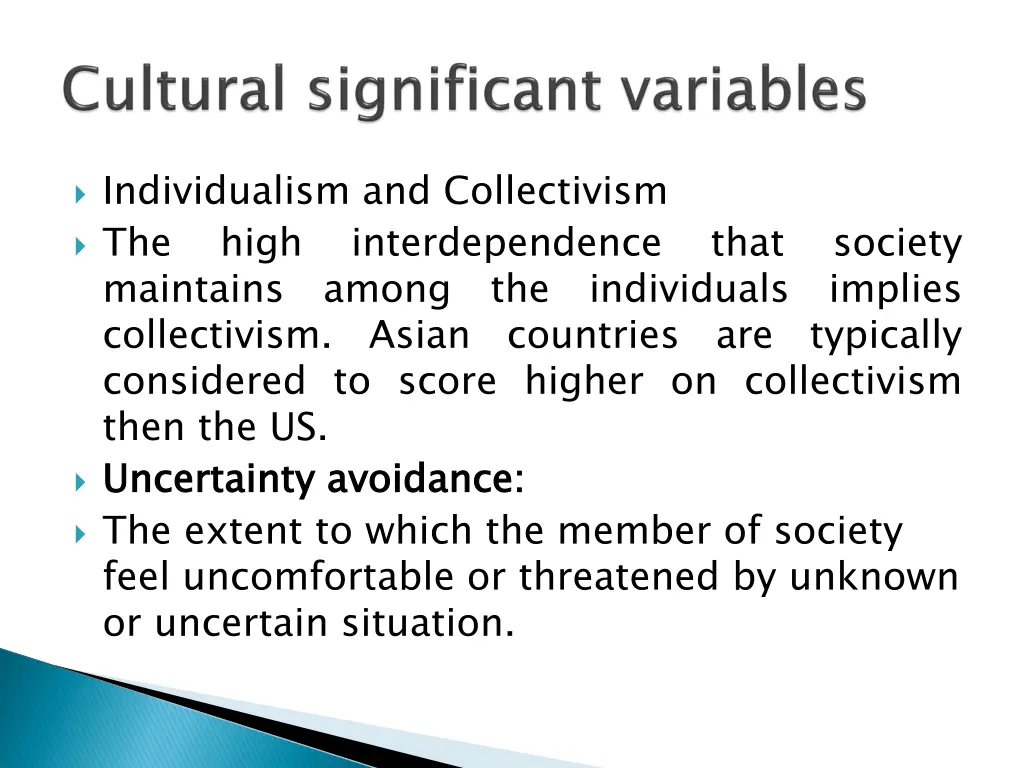 Cultural significant variables

Individualism and Collectivism

The high interdependence that society maintains among the individuals implies collectivism. Asian countries are typically considered to score higher on collectivism then the US.

Uncertainty avoidance:

The extent to which the member of society feel uncomfortable or threatened by unknown or uncertain situation.